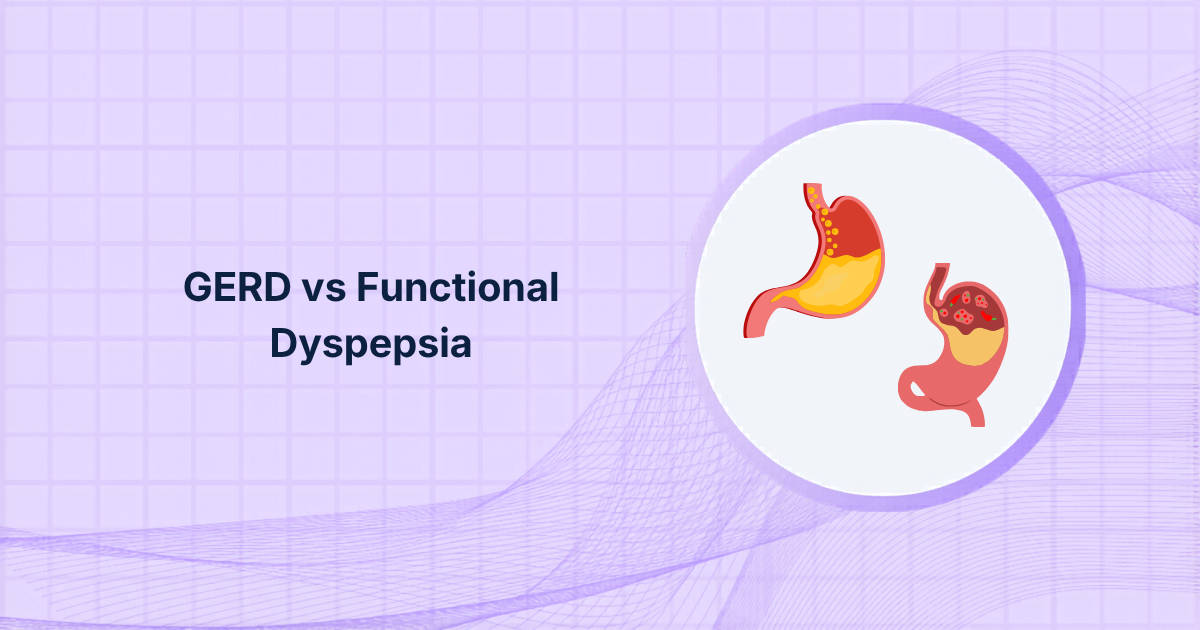 GERD vs Functional Dyspepsia